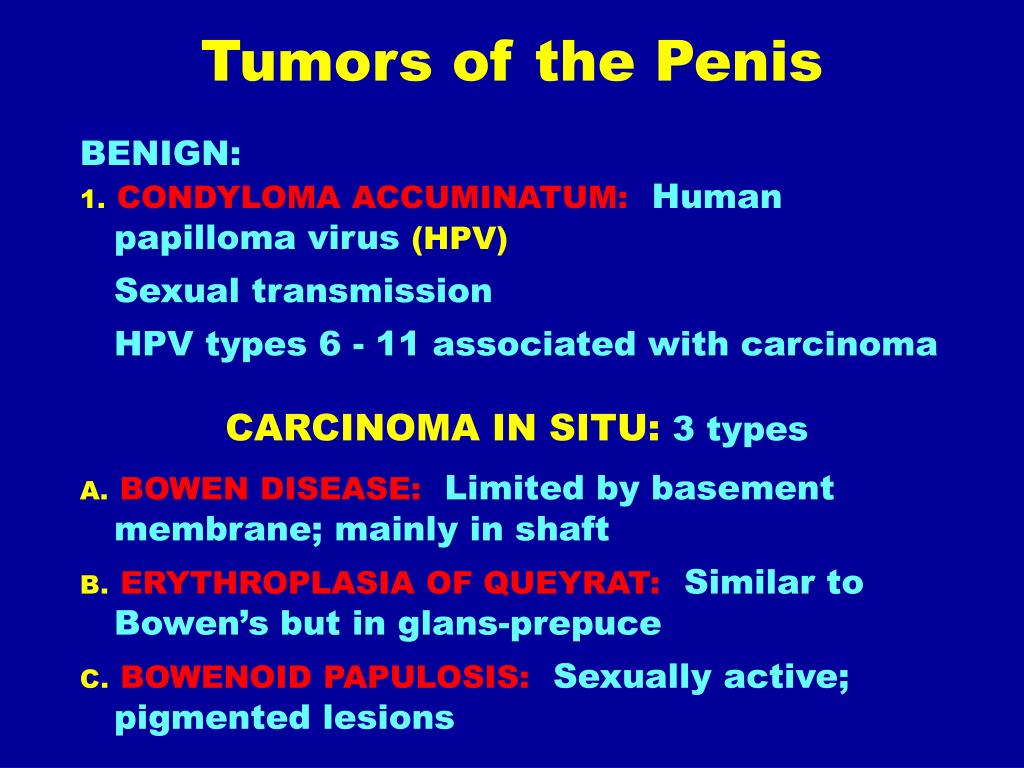 Tumors of the Penis

BENIGN:

1. CONDYLOMA ACCUMINATUM: Human papilloma virus (HPV)

Sexual transmission

HPV types 6 - 11 associated with carcinoma

CARCINOMA IN SITU: 3 types

A. BOWEN DISEASE: Limited by basement membrane; mainly in shaft

B. ERYTHROPLASIA OF QUEYRAT: Similar to Bowen's but in glans-prepuce

C. BOWENOID PAPULOSIS: Sexually active; pigmented lesions